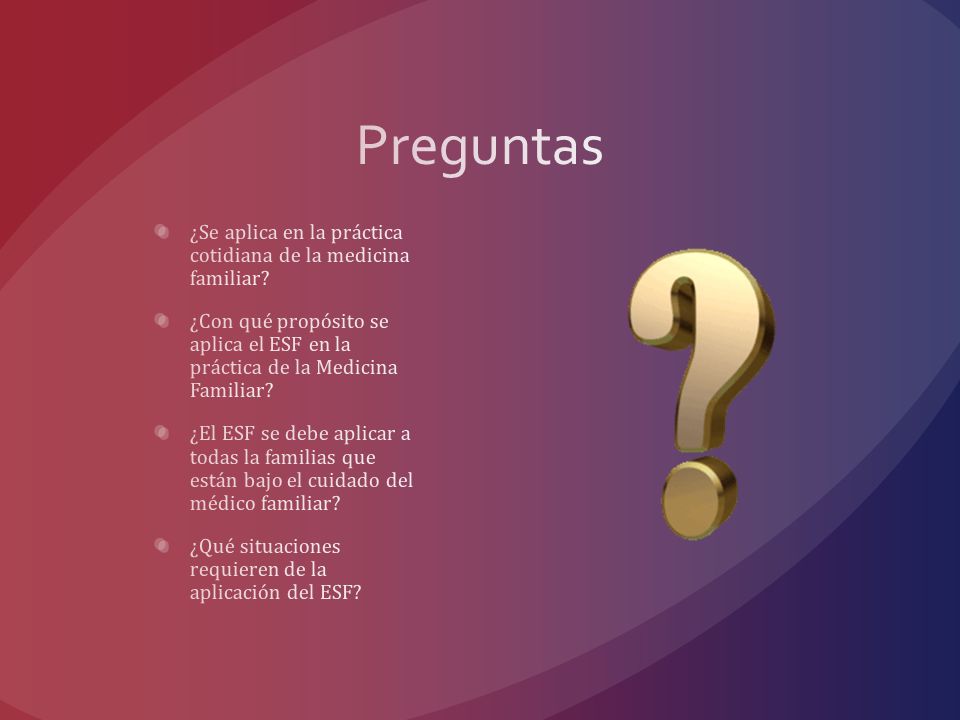 Preguntas

¿Se aplica en la práctica cotidiana de la medicina familiar?

¿Con qué propósito se aplica el ESF en la práctica de la Medicina Familiar?

¿El ESF se debe aplicar a todas la familias que están bajo el cuidado del médico familiar?

¿Qué situaciones requieren de la aplicación del ESF?